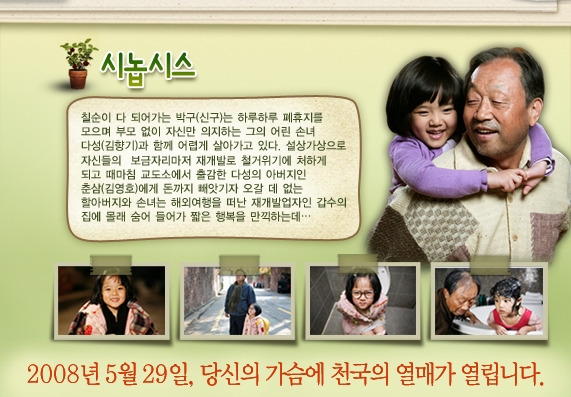 시놉시스

칠순이 다 되어가는 박구(신구)는 하루하루 폐휴지를 모으며 부모 없이 자신만 의지하는 그의 어린 손녀 다성(김향기)과 함께 어렵게 살아가고 있다. 설상가상으로 자신들의 보금자리마저 재개발로 철거위기에 처하게 되고 때마침 교도소에서 출감한 다성의 아버지인 춘삼(김영호)에게 돈까지 빼앗기자 오갈 데 없는 할아버지와 손녀는 해외여행을 떠난 재개발업자인 갑수의 집에 몰래 숨어 들어가 짧은 행복을 만끽하는데…

2008년 5월 29일, 당신의 가슴에 천국의 열매가 열립니다.